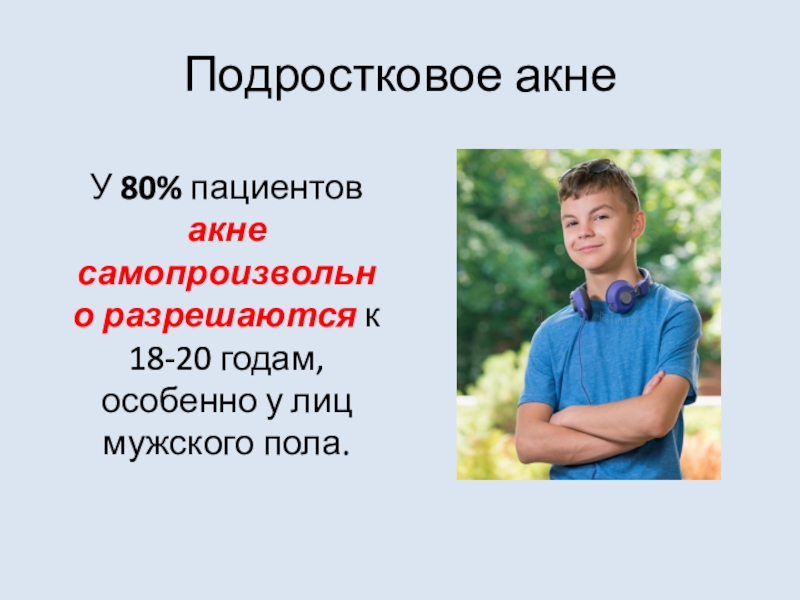 Подростковое акне

У 80% пациентов акне самопроизвольно разрешаются к 18-20 годам, особенно у лиц мужского пола.